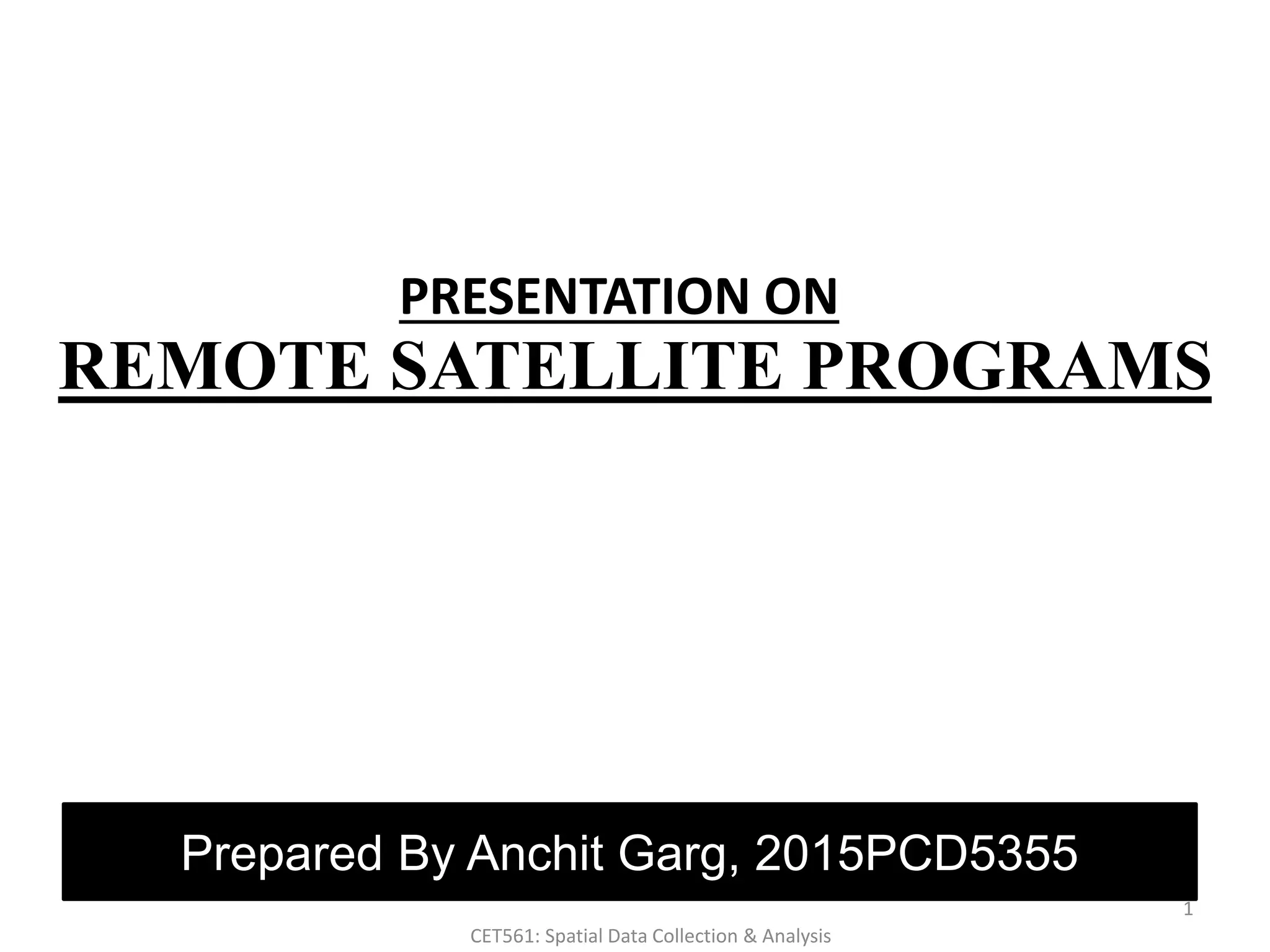 PRESENTATION ON
REMOTE SATELLITE PROGRAMS

Prepared By Anchit Garg, 2015PCD5355

1

CET561: Spatial Data Collection & Analysis